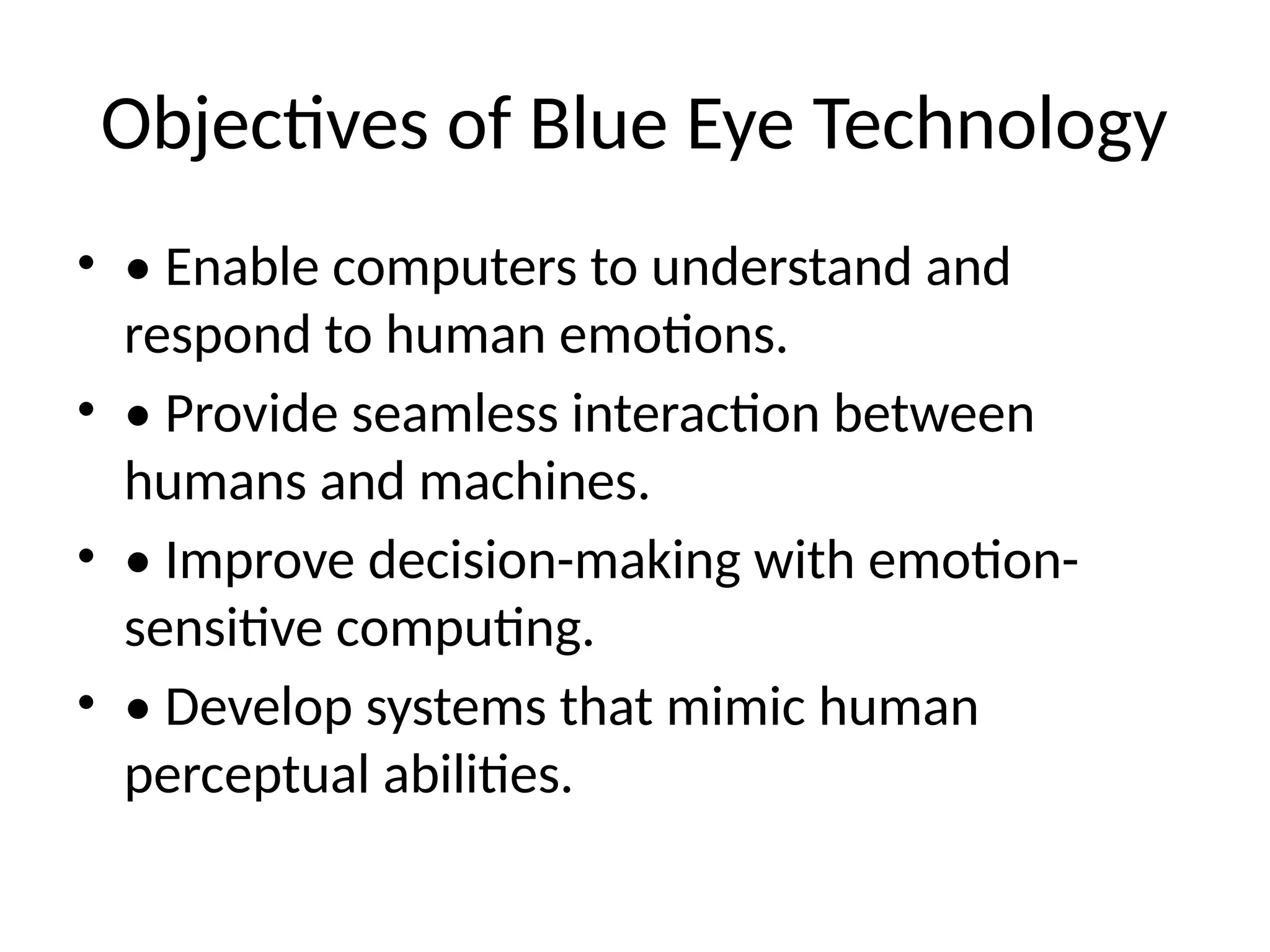 Objectives of Blue Eye Technology

• • Enable computers to understand and respond to human emotions.
• • Provide seamless interaction between humans and machines.
• • Improve decision-making with emotion-sensitive computing.
• • Develop systems that mimic human perceptual abilities.